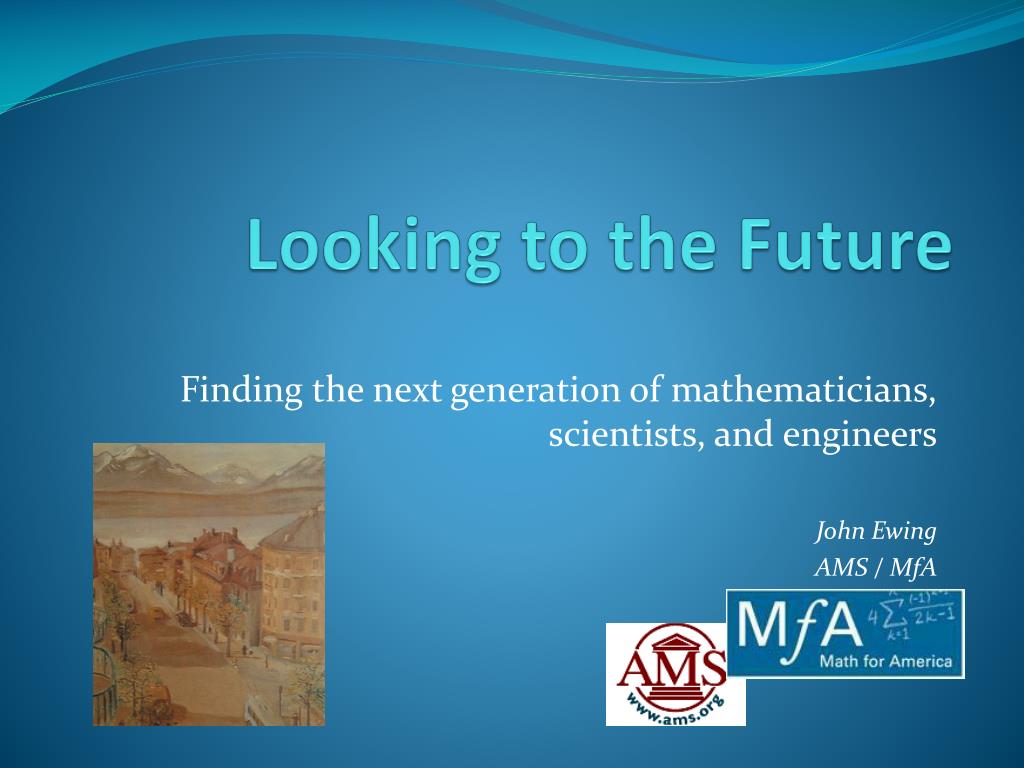 Looking to the Future

Finding the next generation of mathematicians, scientists, and engineers

John Ewing
AMS / MfA

AMS
www.ams.org

MfA
$4\sum_{k=1}^{n}\frac{(-1)^{k+1}}{2k-1}$
Math for America